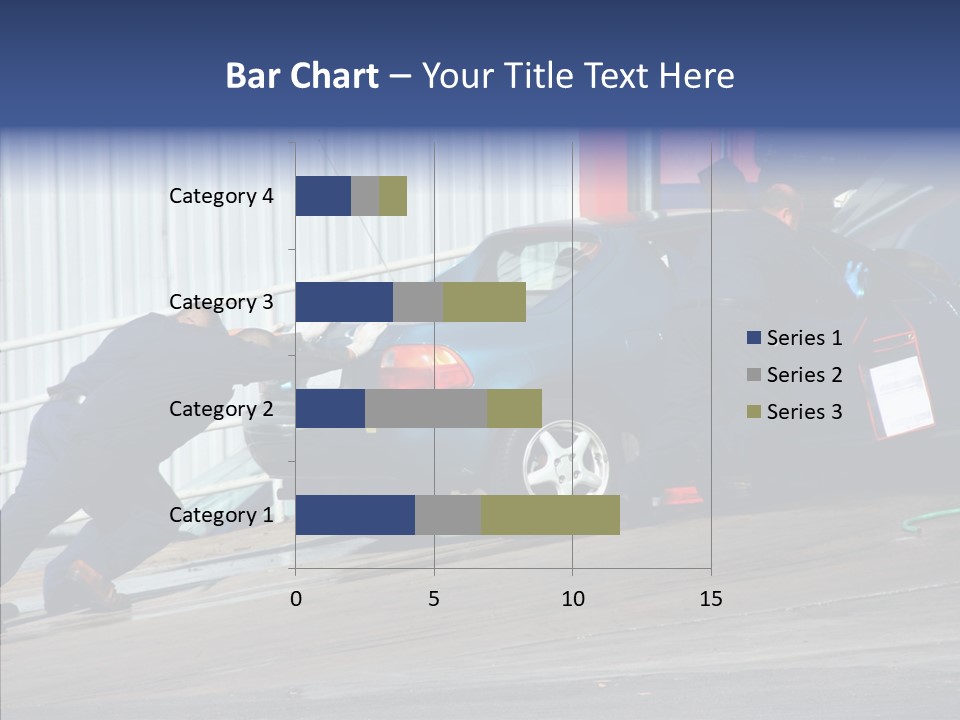 Bar Chart – Your Title Text Here

Category 4
Category 3
Category 2
Category 1

0
5
10
15

Series 1
Series 2
Series 3